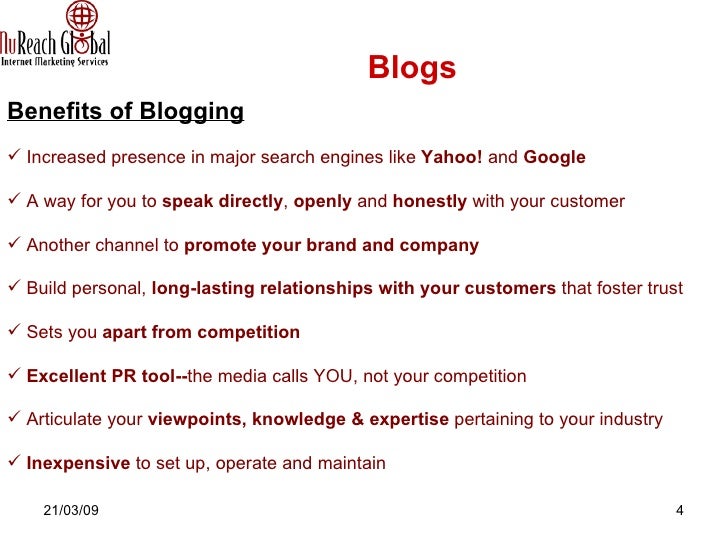 NuReach Global
Internet Marketing Services

Blogs

Benefits of Blogging

✓ Increased presence in major search engines like Yahoo! and Google

✓ A way for you to speak directly, openly and honestly with your customer

✓ Another channel to promote your brand and company

✓ Build personal, long-lasting relationships with your customers that foster trust

✓ Sets you apart from competition

✓ Excellent PR tool--the media calls YOU, not your competition

✓ Articulate your viewpoints, knowledge & expertise pertaining to your industry

✓ Inexpensive to set up, operate and maintain

21/03/09

4